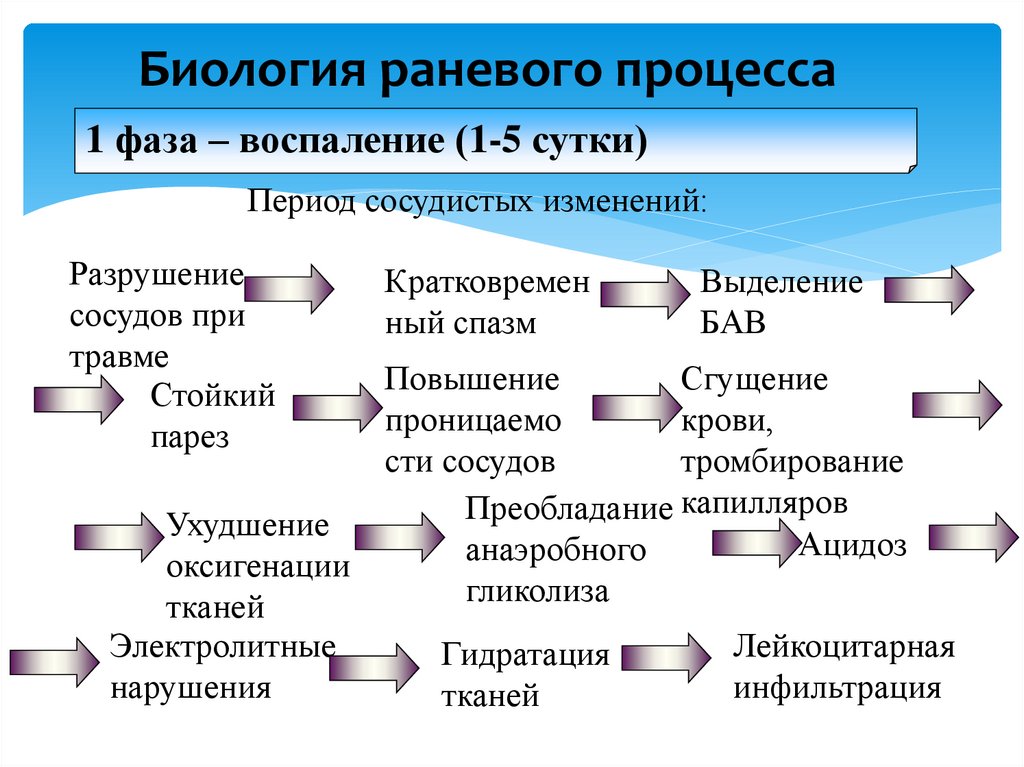 Биология раневого процесса

1 фаза – воспаление (1-5 сутки)

Период сосудистых изменений:

Разрушение сосудов при травме

Кратковременный спазм

Выделение БАВ

Стойкий парез

Повышение проницаемости сосудов

Сгущение крови, тромбирование капилляров

Ухудшение оксигенации тканей

Преобладание анаэробного гликолиза

Ацидоз

Электролитные нарушения

Гидратация тканей

Лейкоцитарная инфильтрация